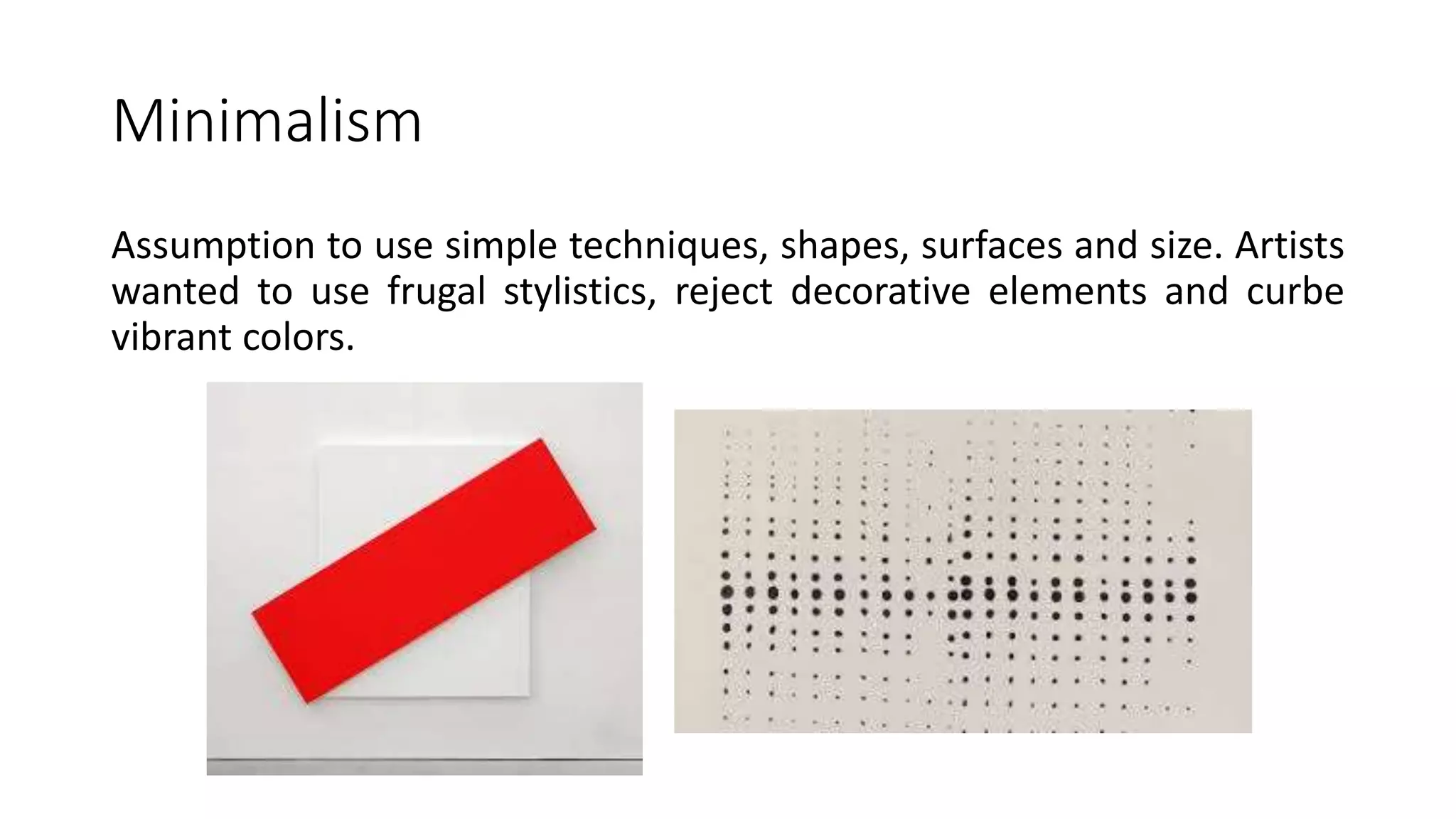 Minimalism

Assumption to use simple techniques, shapes, surfaces and size. Artists wanted to use frugal stylistics, reject decorative elements and curbe vibrant colors.